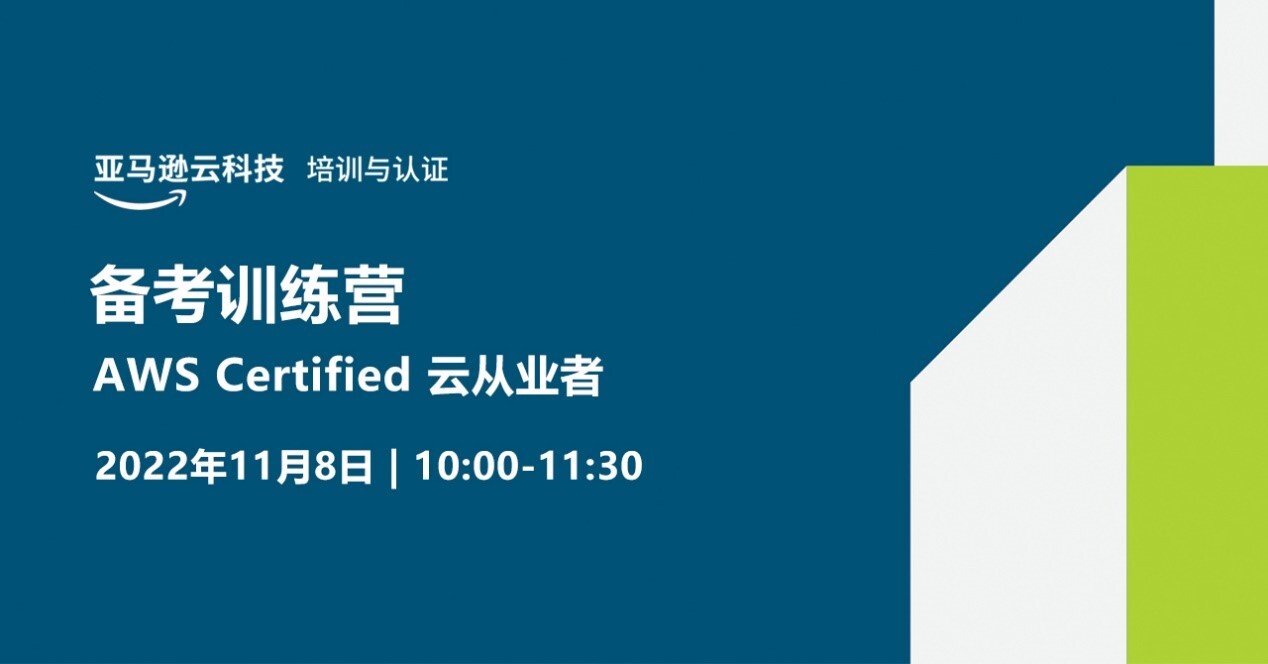 亚马逊云科技 培训与认证

备考训练营

AWS Certified 云从业者

2022年11月8日 | 10:00-11:30